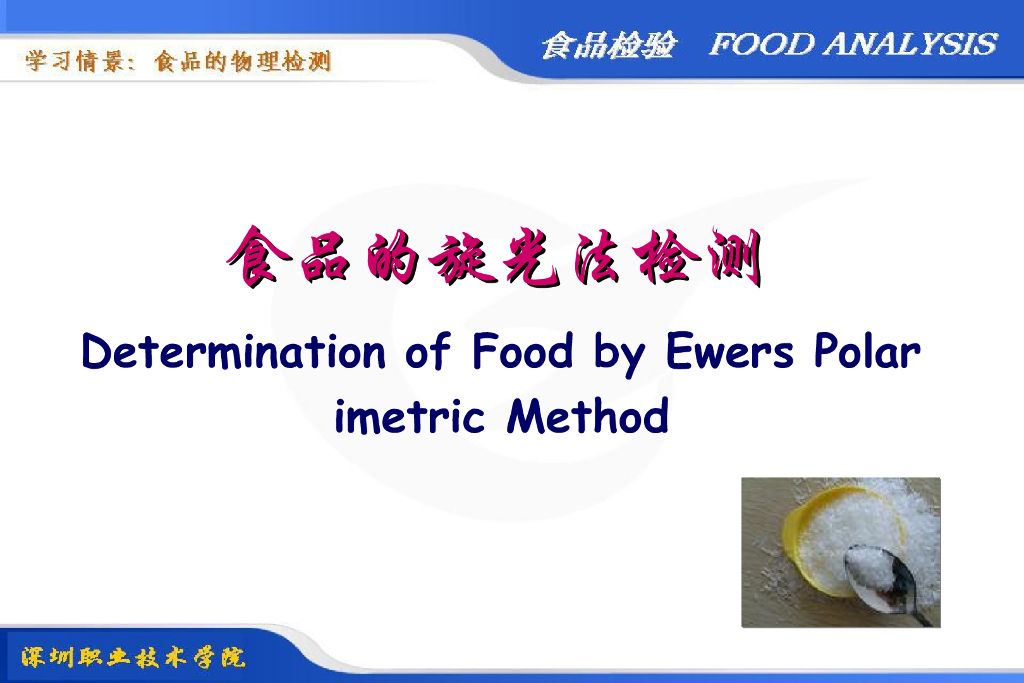 学习情景：食品的物理检测

食品检验 FOOD ANALYSIS

食品的旋光法检测

Determination of Food by Ewers Polar imetric Method

深圳职业技术学院